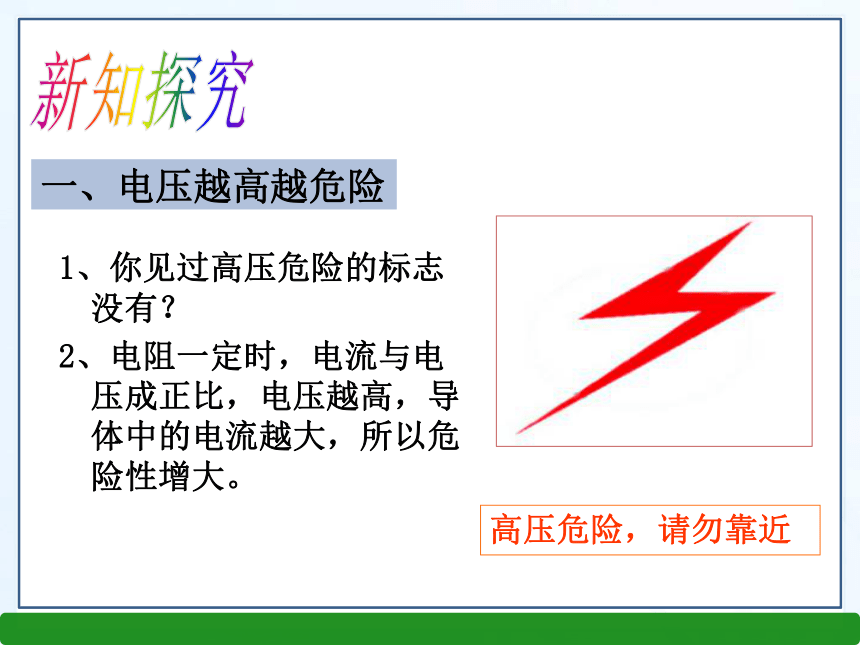 新知探究

一、电压越高越危险

1、你见过高压危险的标志没有？

2、电阻一定时，电流与电压成正比，电压越高，导体中的电流越大，所以危险性增大。

高压危险，请勿靠近